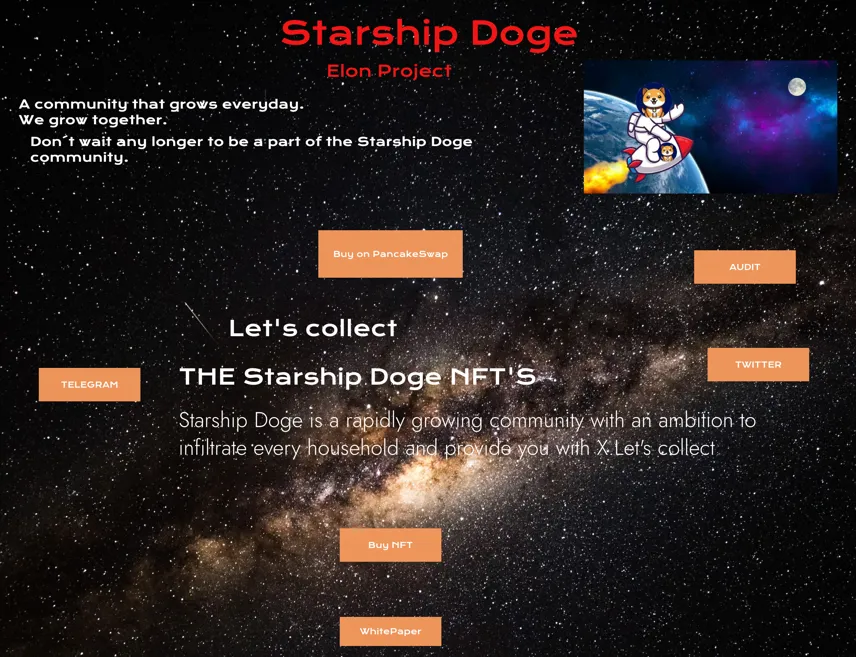 Starship Doge

Elon Project

A community that grows everyday.
We grow together.

Don´t wait any longer to be a part of the Starship Doge community.

Buy on PancakeSwap

AUDIT

Let's collect

THE Starship Doge NFT'S

TELEGRAM

TWITTER

Starship Doge is a rapidly growing community with an ambition to infiltrate every household and provide you with X.Let's collect

Buy NFT

WhitePaper